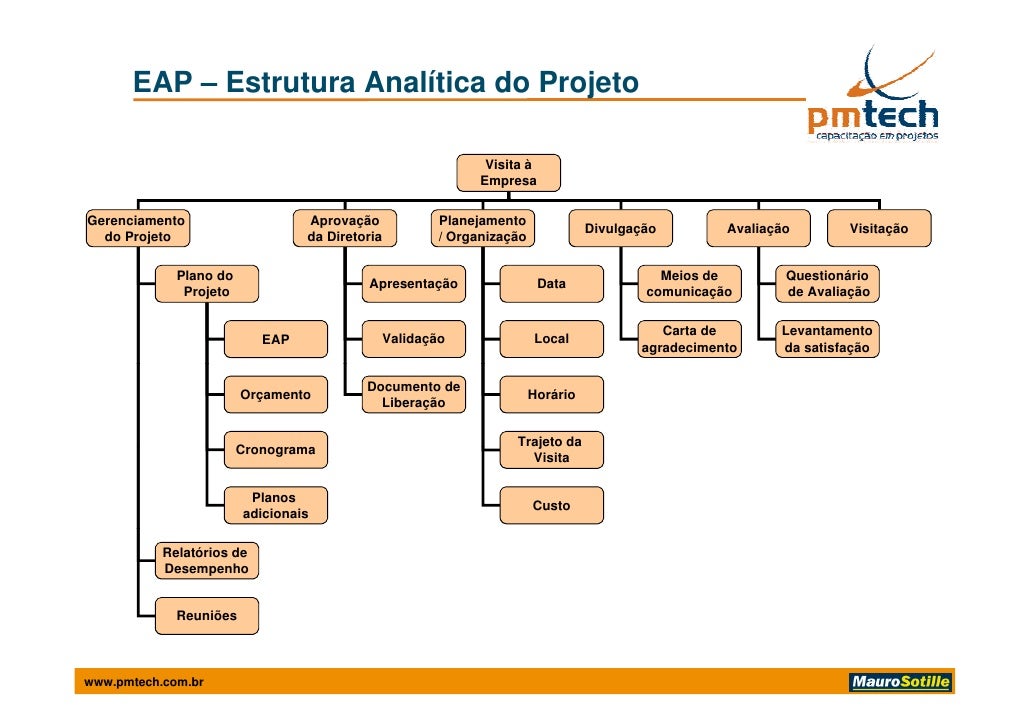 EAP – Estrutura Analítica do Projeto

pmtech
capacitação em projetos

Visita à Empresa

Gerenciamento do Projeto

Plano do Projeto

EAP

Orçamento

Cronograma

Planos adicionais

Relatórios de Desempenho

Reuniões

Aprovação da Diretoria

Apresentação

Validação

Documento de Liberação

Planejamento / Organização

Data

Local

Horário

Trajeto da Visita

Custo

Divulgação

Meios de comunicação

Carta de agradecimento

Avaliação

Questionário de Avaliação

Levantamento da satisfação

Visitação

www.pmtech.com.br

MauroSotille